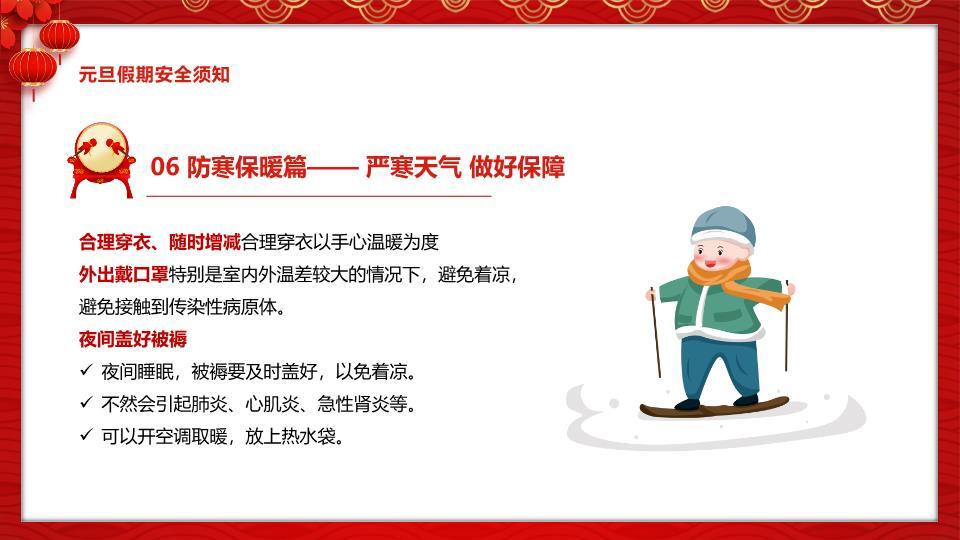 元旦假期安全须知

06 防寒保暖篇—— 严寒天气 做好保障

合理穿衣、随时增减合理穿衣以手心温暖为度
外出戴口罩特别是室内外温差较大的情况下，避免着凉，避免接触到传染性病原体。
夜间盖好被褥
✓ 夜间睡眠，被褥要及时盖好，以免着凉。
✓ 不然会引起肺炎、心肌炎、急性肾炎等。
✓ 可以开空调取暖，放上热水袋。